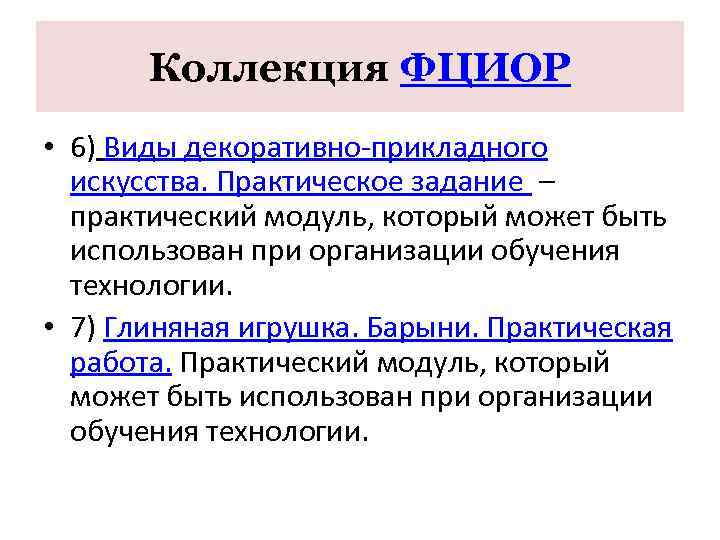 Коллекция ФЦИОР

• 6) Виды декоративно-прикладного искусства. Практическое задание – практический модуль, который может быть использован при организации обучения технологии.

• 7) Глиняная игрушка. Барыни. Практическая работа. Практический модуль, который может быть использован при организации обучения технологии.